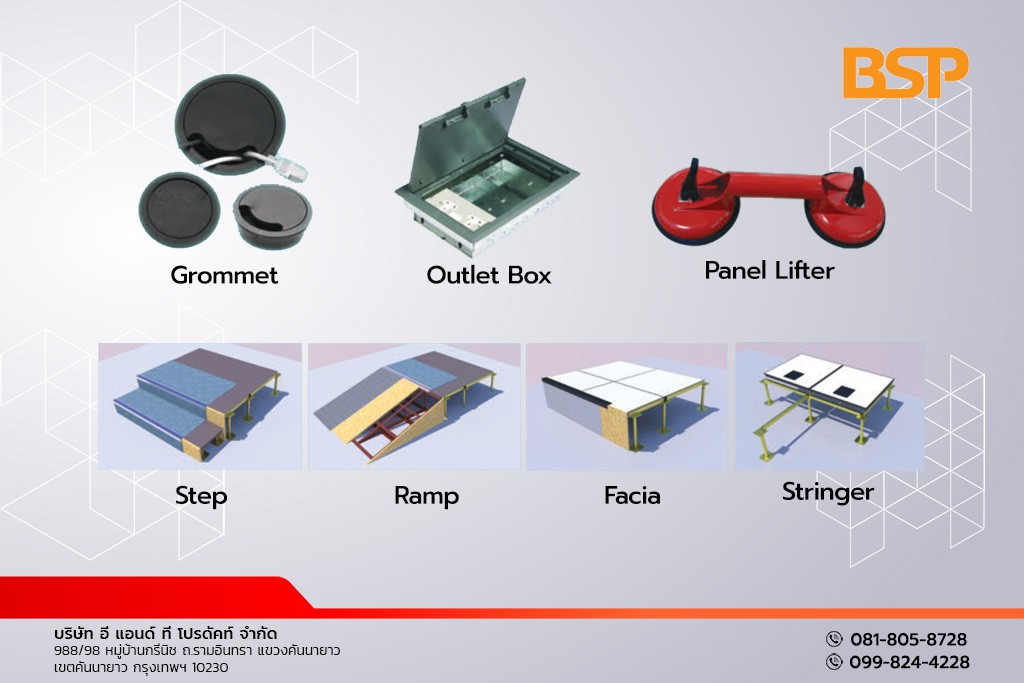 BSP

Grommet

Outlet Box

Panel Lifter

Step

Ramp

Facia

Stringer

บริษัท อี แอนด์ ที โปรดัคท์ จำกัด
988/98 หมู่บ้านกรีนิช ถ.รามอินทรา แขวงคันนายาว
เขตคันนายาว กรุงเทพฯ 10230

081-805-8728
099-824-4228